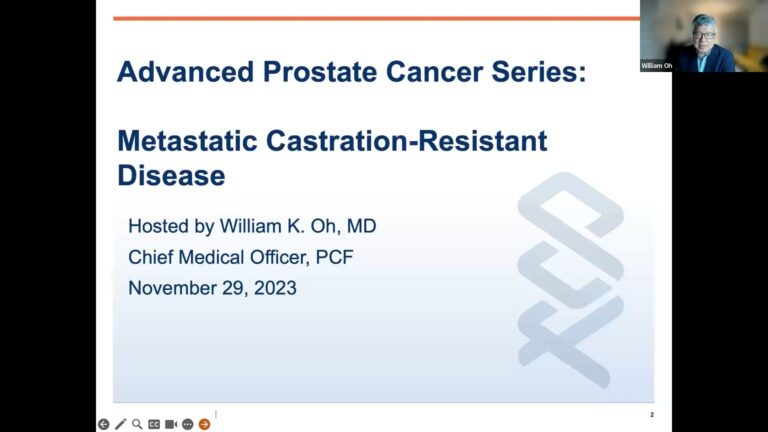 William Oh

Advanced Prostate Cancer Series:

Metastatic Castration-Resistant Disease

Hosted by William K. Oh, MD
Chief Medical Officer, PCF
November 29, 2023

CC

2